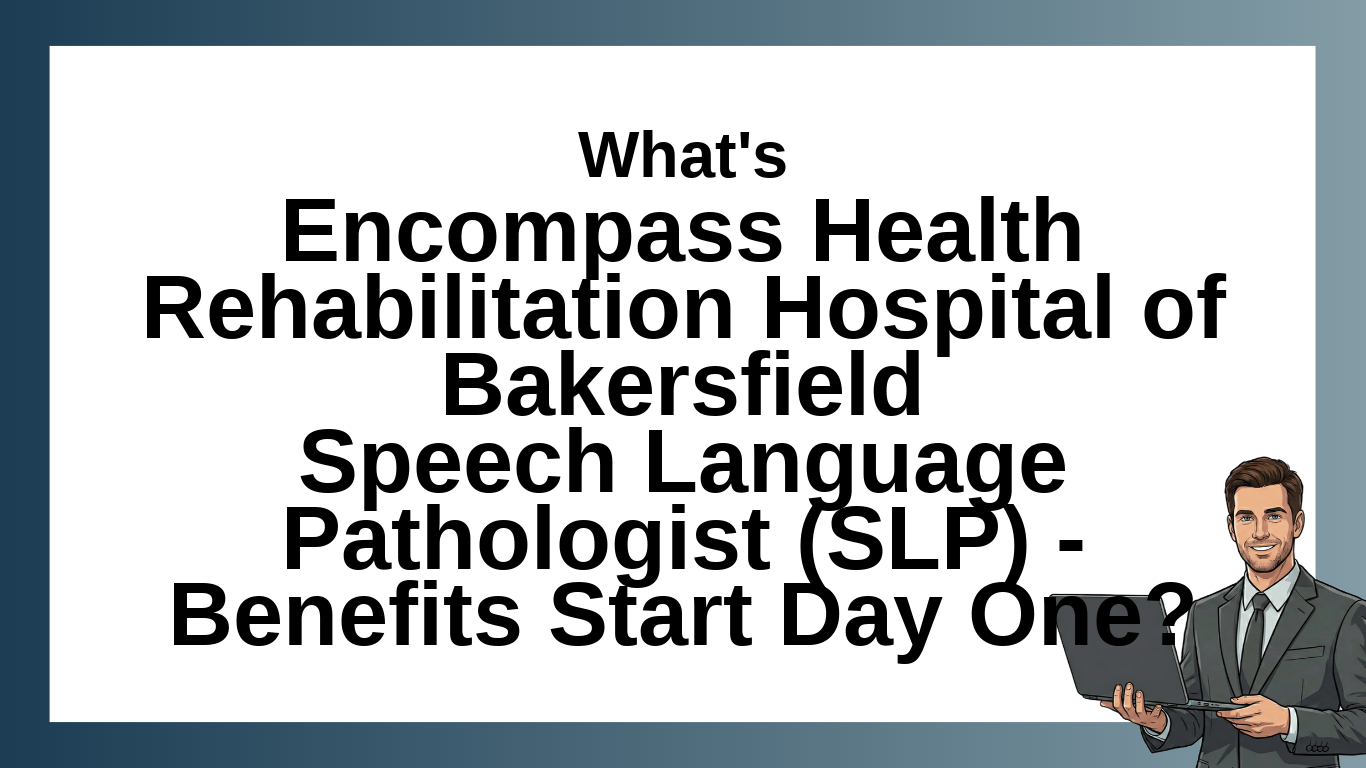 What's

Encompass Health Rehabilitation Hospital of Bakersfield Speech Language Pathologist (SLP) - Benefits Start Day One?